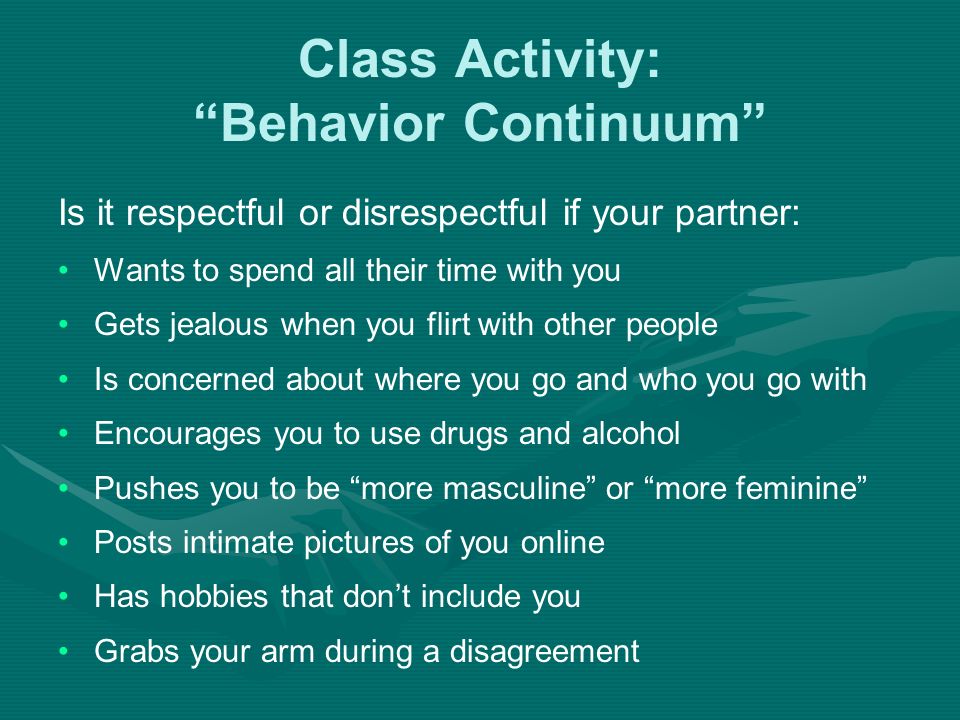 Class Activity:
“Behavior Continuum”

Is it respectful or disrespectful if your partner:

• Wants to spend all their time with you
• Gets jealous when you flirt with other people
• Is concerned about where you go and who you go with
• Encourages you to use drugs and alcohol
• Pushes you to be “more masculine” or “more feminine”
• Posts intimate pictures of you online
• Has hobbies that don’t include you
• Grabs your arm during a disagreement